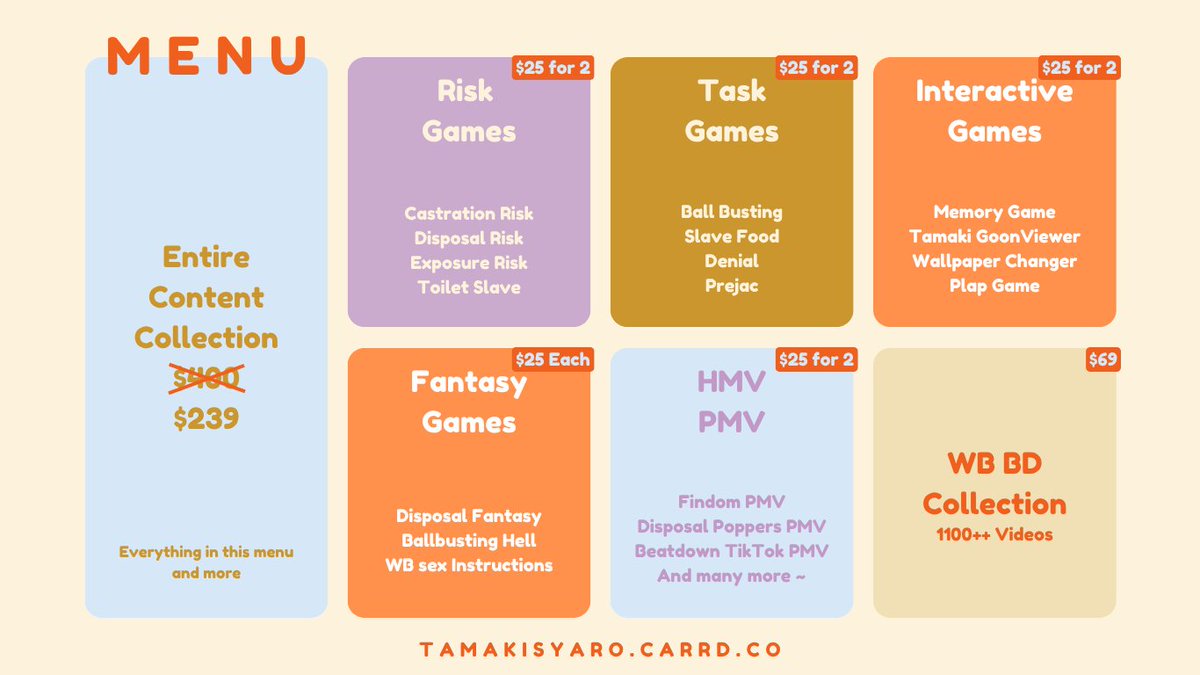 MENU

Entire Content Collection
$400
$239

Everything in this menu and more

$25 for 2
Risk Games

Castration Risk
Disposal Risk
Exposure Risk
Toilet Slave

$25 for 2
Task Games

Ball Busting
Slave Food
Denial
Prejac

$25 for 2
Interactive Games

Memory Game
Tamaki GoonViewer
Wallpaper Changer
Plap Game

$25 Each
Fantasy Games

Disposal Fantasy
Ballbusting Hell
WB sex Instructions

$25 for 2
HMV
PMV

Findom PMV
Disposal Poppers PMV
Beatdown TikTok PMV
And many more ~

$69
WB BD Collection
1100++ Videos

TAMAKISYARO.CARRD.CO